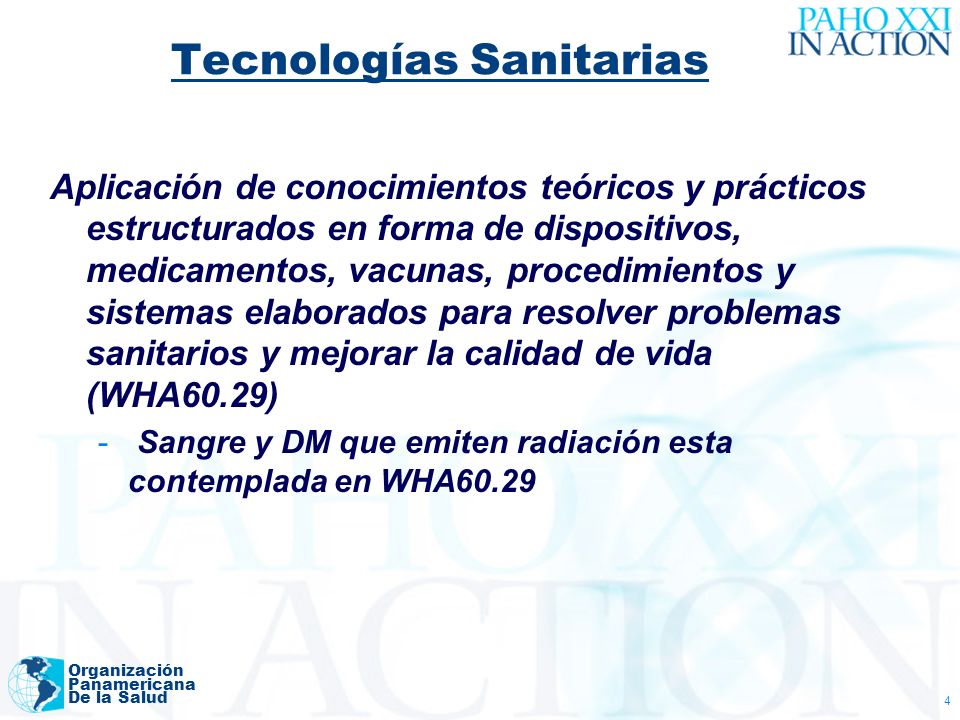 PAHO XXI
IN ACTION

Tecnologías Sanitarias

Aplicación de conocimientos teóricos y prácticos estructurados en forma de dispositivos, medicamentos, vacunas, procedimientos y sistemas elaborados para resolver problemas sanitarios y mejorar la calidad de vida (WHA60.29)

- Sangre y DM que emiten radiación esta contemplada en WHA60.29

PAHO XXI
IN ACTION

Organización
Panamericana
De la Salud

4